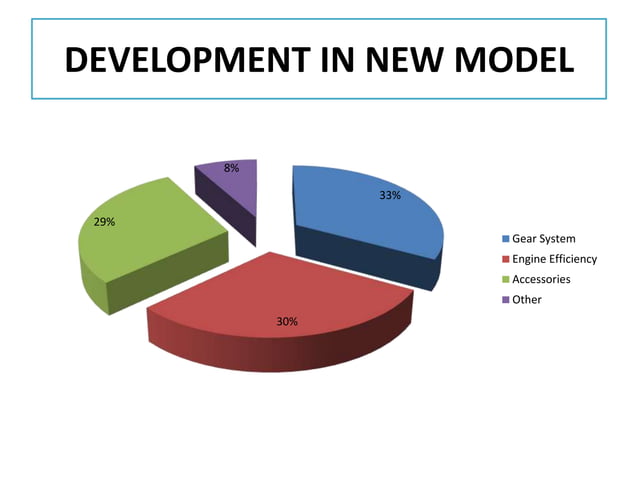 DEVELOPMENT IN NEW MODEL

8%

33%

29%

30%

Gear System
Engine Efficiency
Accessories
Other